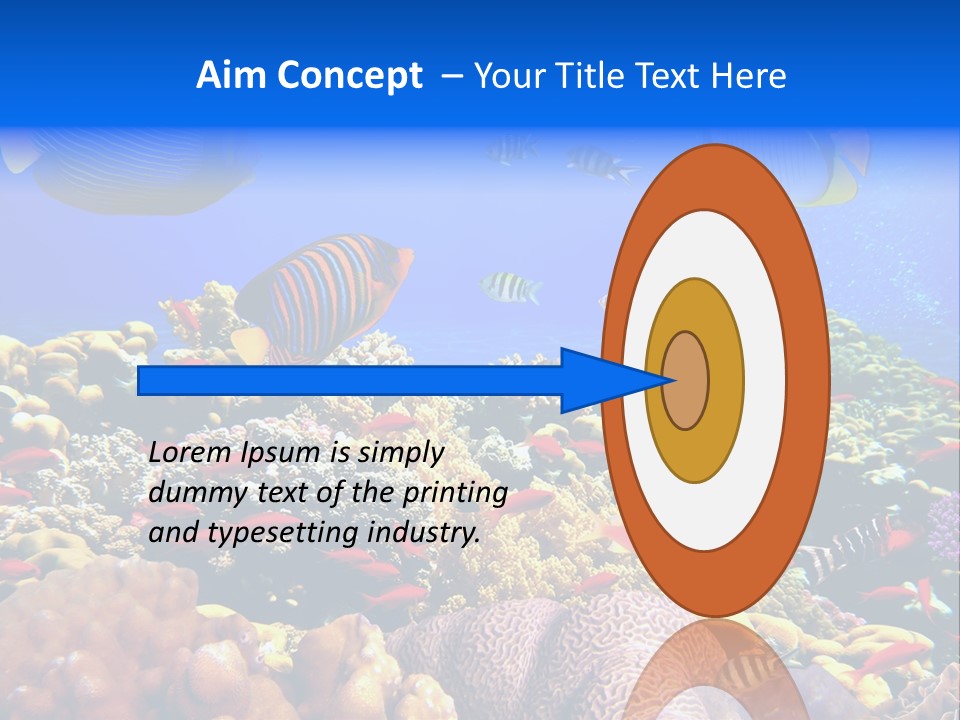 Aim Concept – Your Title Text Here

Lorem Ipsum is simply dummy text of the printing and typesetting industry.